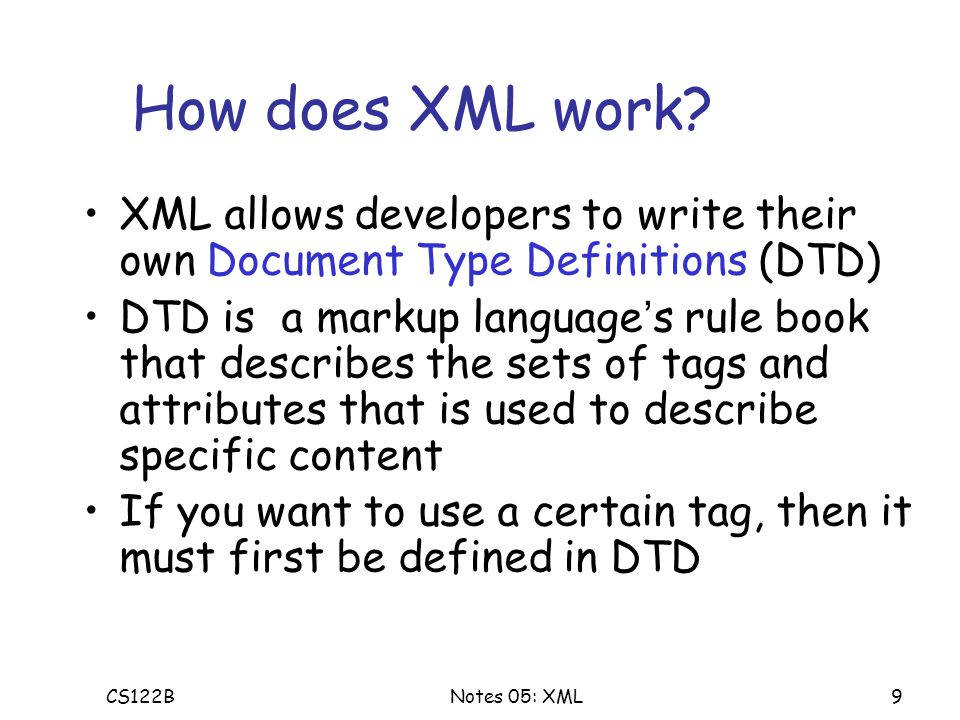 How does XML work?

• XML allows developers to write their own Document Type Definitions (DTD)
• DTD is a markup language's rule book that describes the sets of tags and attributes that is used to describe specific content
• If you want to use a certain tag, then it must first be defined in DTD

CS122B
Notes 05: XML
9